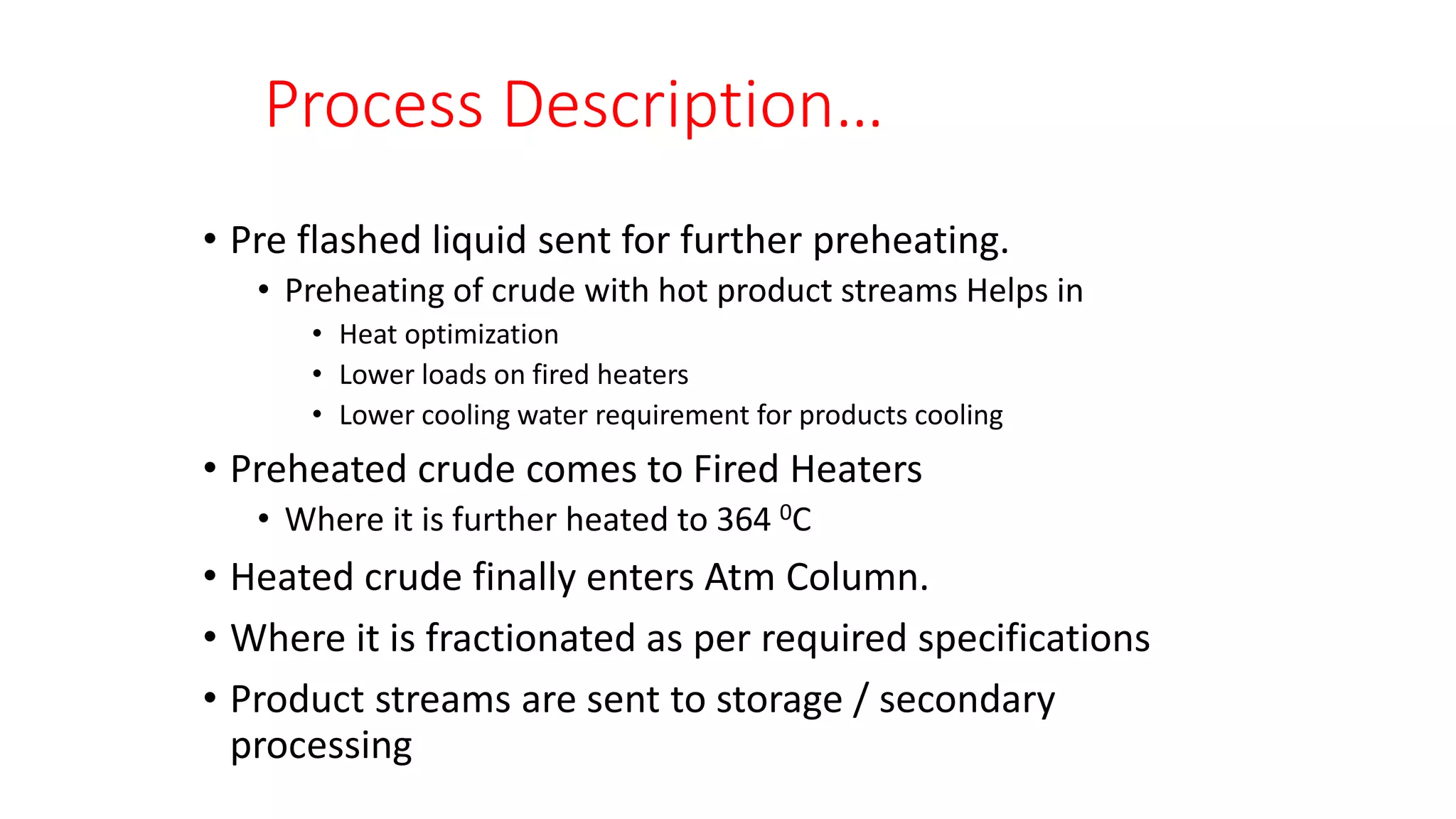 Process Description…

• Pre flashed liquid sent for further preheating.
  • Preheating of crude with hot product streams Helps in
    • Heat optimization
    • Lower loads on fired heaters
    • Lower cooling water requirement for products cooling
• Preheated crude comes to Fired Heaters
  • Where it is further heated to 364 $^0$C
• Heated crude finally enters Atm Column.
• Where it is fractionated as per required specifications
• Product streams are sent to storage / secondary processing